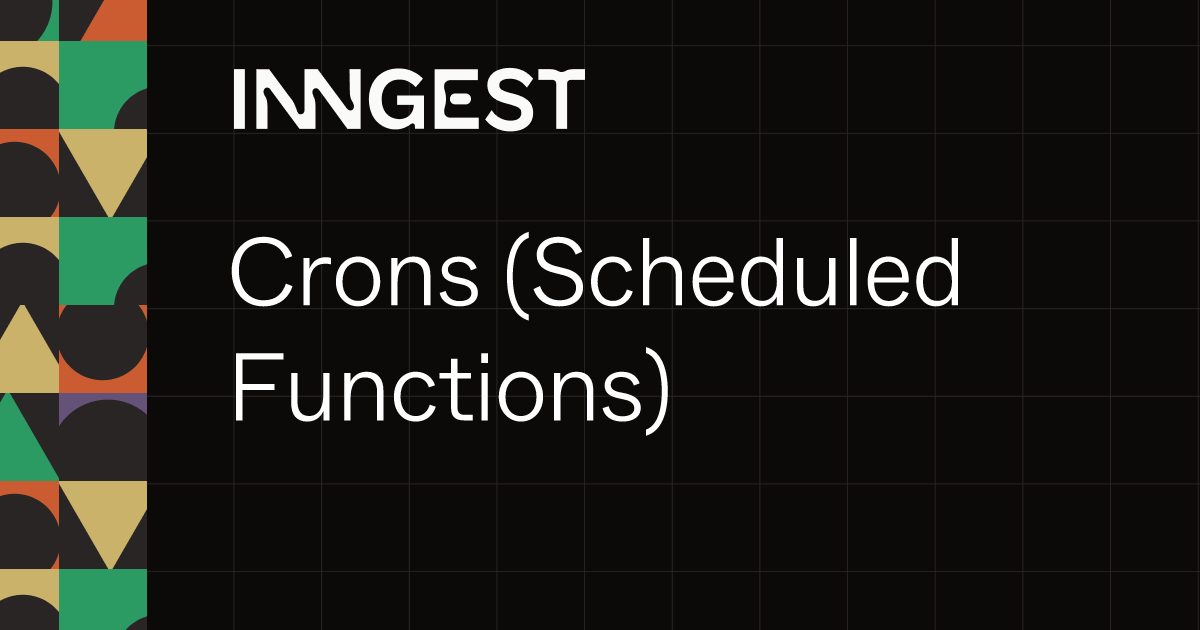 INNGEST

Crons (Scheduled Functions)